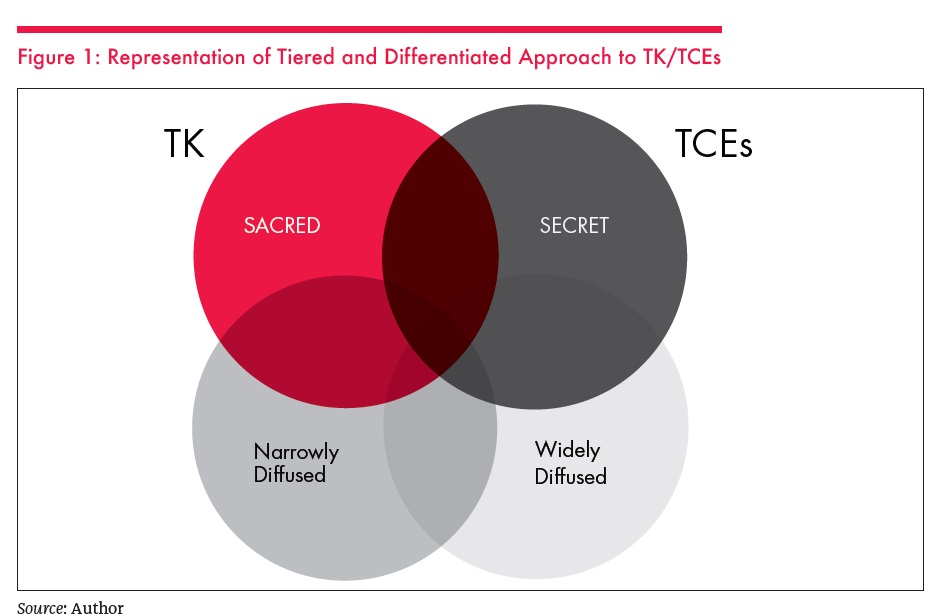 Figure 1: Representation of Tiered and Differentiated Approach to TK/TCEs

TK

TCEs

SACRED

SECRET

Narrowly Diffused

Widely Diffused

Source: Author